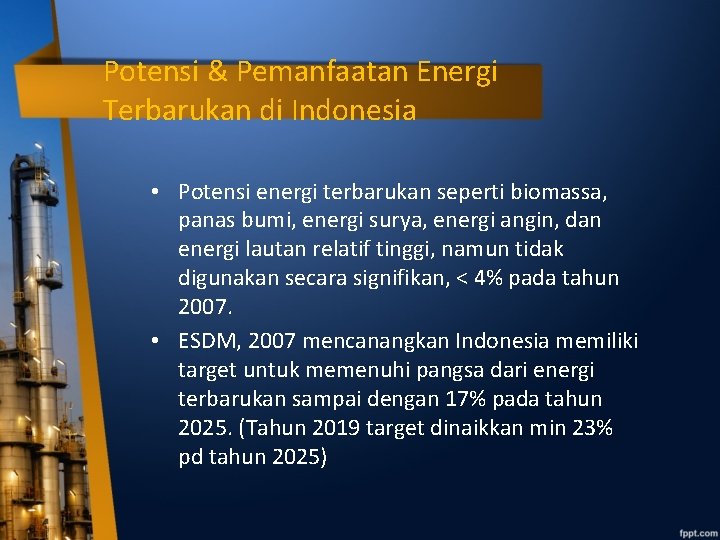 Potensi & Pemanfaatan Energi Terbarukan di Indonesia

• Potensi energi terbarukan seperti biomassa, panas bumi, energi surya, energi angin, dan energi lautan relatif tinggi, namun tidak digunakan secara signifikan, < 4% pada tahun 2007.

• ESDM, 2007 mencanangkan Indonesia memiliki target untuk memenuhi pangsa dari energi terbarukan sampai dengan 17% pada tahun 2025. (Tahun 2019 target dinaikkan min 23% pd tahun 2025)

fppt.com